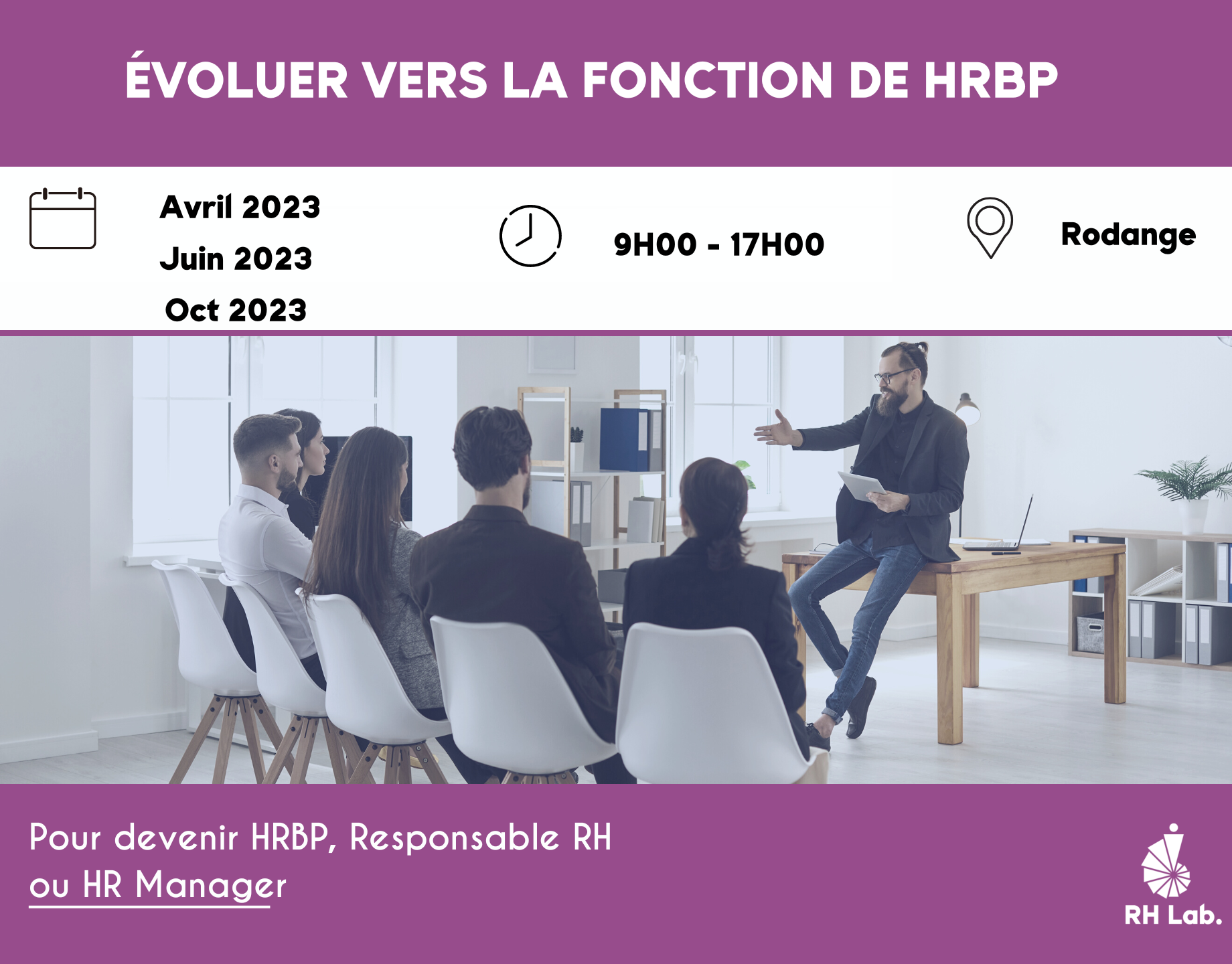 ÉVOLUER VERS LA FONCTION DE HRBP

Avril 2023
Juin 2023
Oct 2023

9H00 - 17H00

Rodange

Pour devenir HRBP, Responsable RH ou HR Manager

RH Lab.